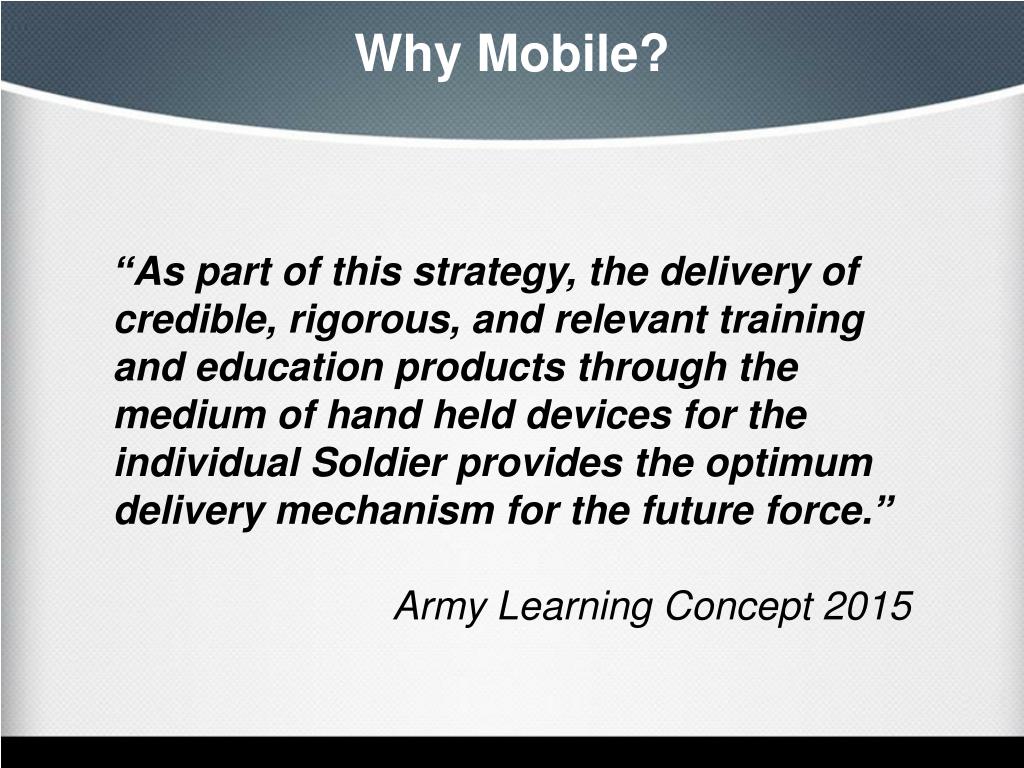 Why Mobile?

“As part of this strategy, the delivery of credible, rigorous, and relevant training and education products through the medium of hand held devices for the individual Soldier provides the optimum delivery mechanism for the future force.”

Army Learning Concept 2015